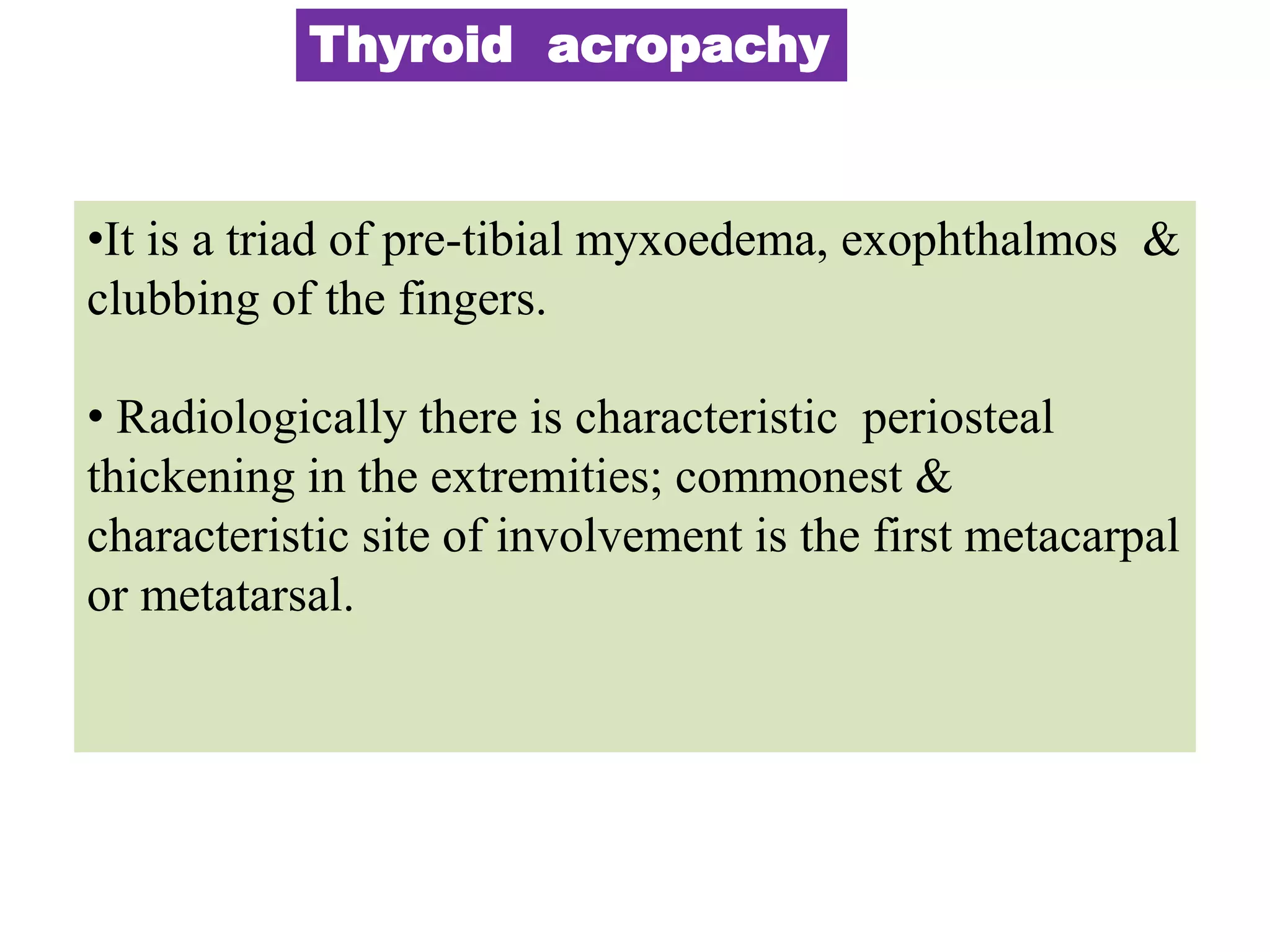 Thyroid acropachy

•It is a triad of pre-tibial myxoedema, exophthalmos & clubbing of the fingers.

• Radiologically there is characteristic periosteal thickening in the extremities; commonest & characteristic site of involvement is the first metacarpal or metatarsal.